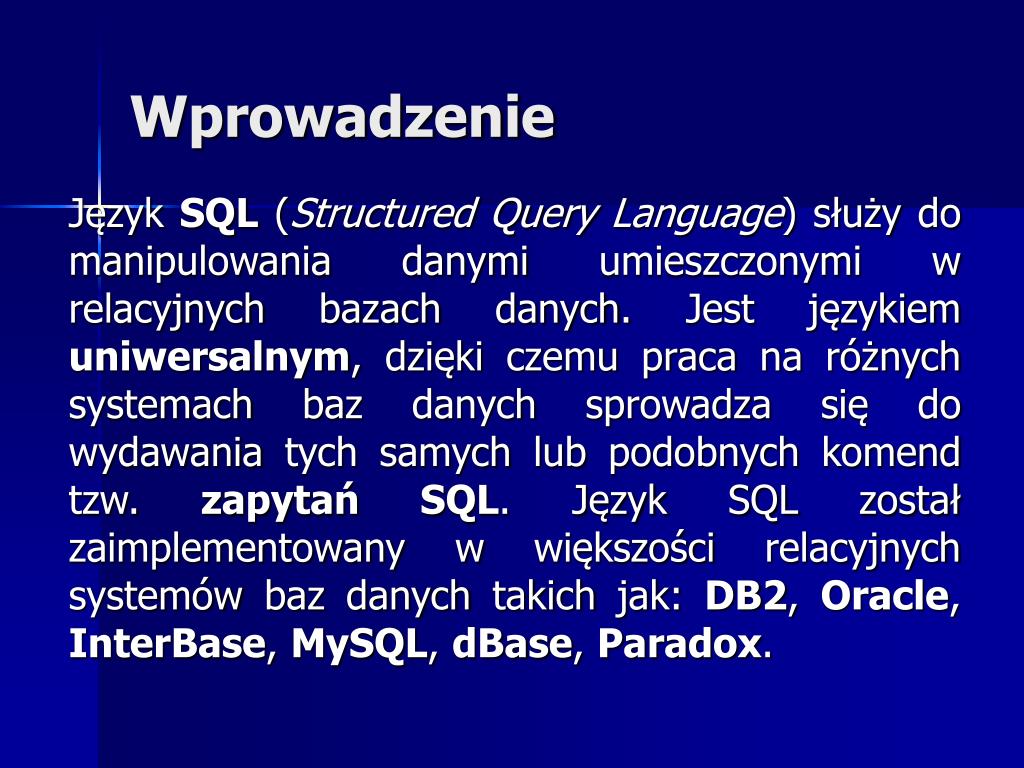 Wprowadzenie

Język SQL (Structured Query Language) służy do manipulowania danymi umieszczonymi w relacyjnych bazach danych. Jest językiem uniwersalnym, dzięki czemu praca na różnych systemach baz danych sprowadza się do wydawania tych samych lub podobnych komend tzw. zapytań SQL. Język SQL został zaimplementowany w większości relacyjnych systemów baz danych takich jak: DB2, Oracle, InterBase, MySQL, dBase, Paradox.